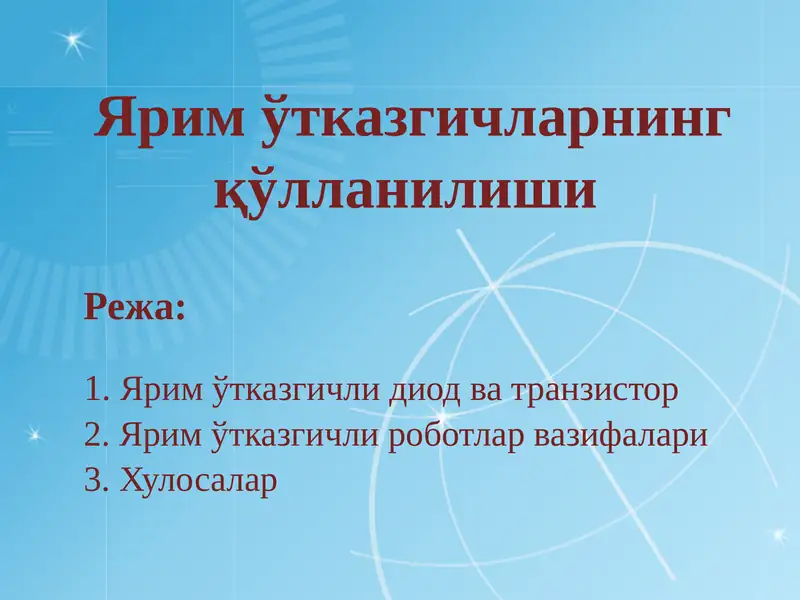 Ярим ўтказгичларнинг қўлланилиши

Режа:

1. Ярим ўтказгичли диод ва транзистор
2. Ярим ўтказгичли роботлар вазифалари
3. Хулосалар